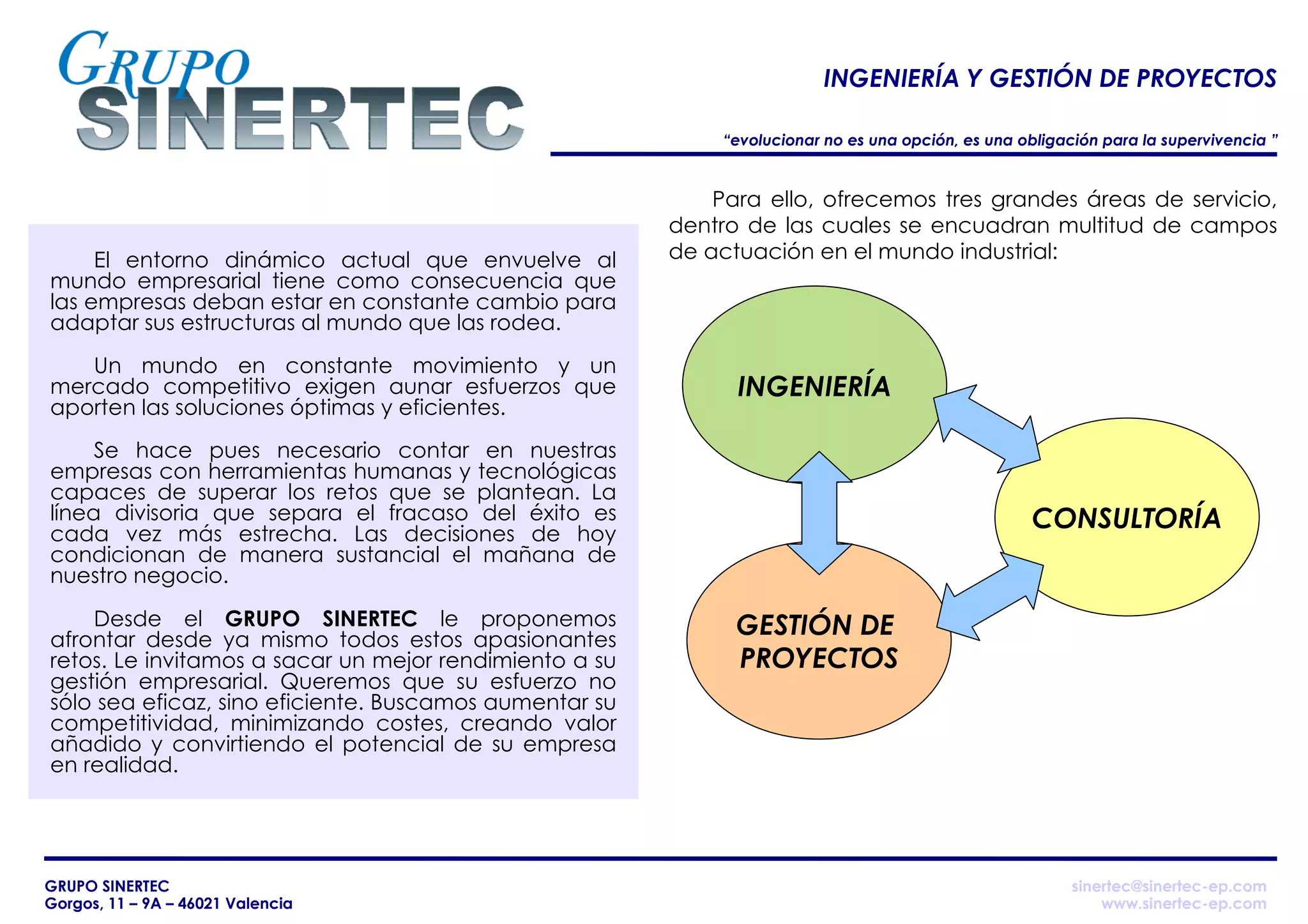 GRUPO SINERTEC

INGENIERÍA Y GESTIÓN DE PROYECTOS

“evolucionar no es una opción, es una obligación para la supervivencia ”

El entorno dinámico actual que envuelve al mundo empresarial tiene como consecuencia que las empresas deban estar en constante cambio para adaptar sus estructuras al mundo que las rodea.

Un mundo en constante movimiento y un mercado competitivo exigen aunar esfuerzos que aporten las soluciones óptimas y eficientes.

Se hace pues necesario contar en nuestras empresas con herramientas humanas y tecnológicas capaces de superar los retos que se plantean. La línea divisoria que separa el fracaso del éxito es cada vez más estrecha. Las decisiones de hoy condicionan de manera sustancial el mañana de nuestro negocio.

Desde el GRUPO SINERTEC le proponemos afrontar desde ya mismo todos estos apasionantes retos. Le invitamos a sacar un mejor rendimiento a su gestión empresarial. Queremos que su esfuerzo no sólo sea eficaz, sino eficiente. Buscamos aumentar su competitividad, minimizando costes, creando valor añadido y convirtiendo el potencial de su empresa en realidad.

Para ello, ofrecemos tres grandes áreas de servicio, dentro de las cuales se encuadran multitud de campos de actuación en el mundo industrial:

INGENIERÍA

CONSULTORÍA

GESTIÓN DE PROYECTOS

GRUPO SINERTEC
Gorgos, 11 – 9A – 46021 Valencia

sinertec@sinertec-ep.com
www.sinertec-ep.com